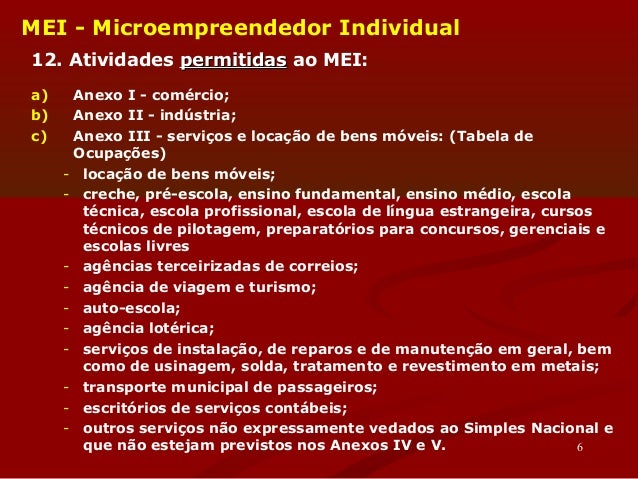 MEI - Microempreendedor Individual

12. Atividades permitidas ao MEI:

a) Anexo I - comércio;
b) Anexo II - indústria;
c) Anexo III - serviços e locação de bens móveis: (Tabela de Ocupações)
- locação de bens móveis;
- creche, pré-escola, ensino fundamental, ensino médio, escola técnica, escola profissional, escola de língua estrangeira, cursos técnicos de pilotagem, preparatórios para concursos, gerenciais e escolas livres
- agências terceirizadas de correios;
- agência de viagem e turismo;
- auto-escola;
- agência lotérica;
- serviços de instalação, de reparos e de manutenção em geral, bem como de usinagem, solda, tratamento e revestimento em metais;
- transporte municipal de passageiros;
- escritórios de serviços contábeis;
- outros serviços não expressamente vedados ao Simples Nacional e que não estejam previstos nos Anexos IV e V.

6